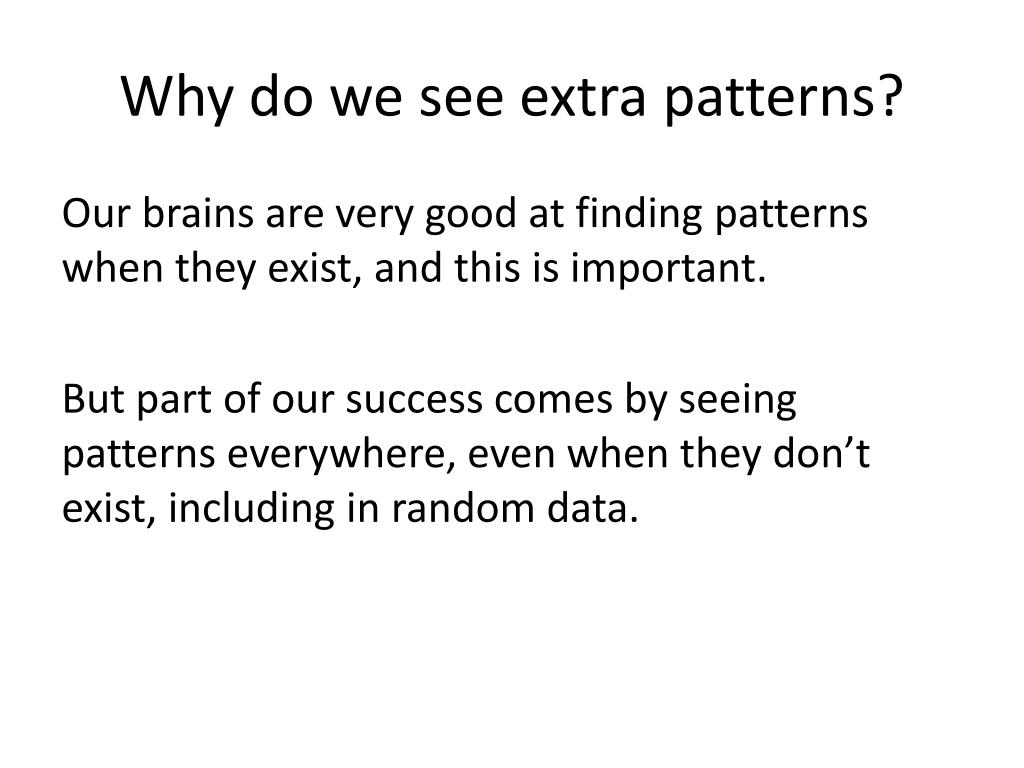 Why do we see extra patterns?

Our brains are very good at finding patterns when they exist, and this is important.

But part of our success comes by seeing patterns everywhere, even when they don’t exist, including in random data.